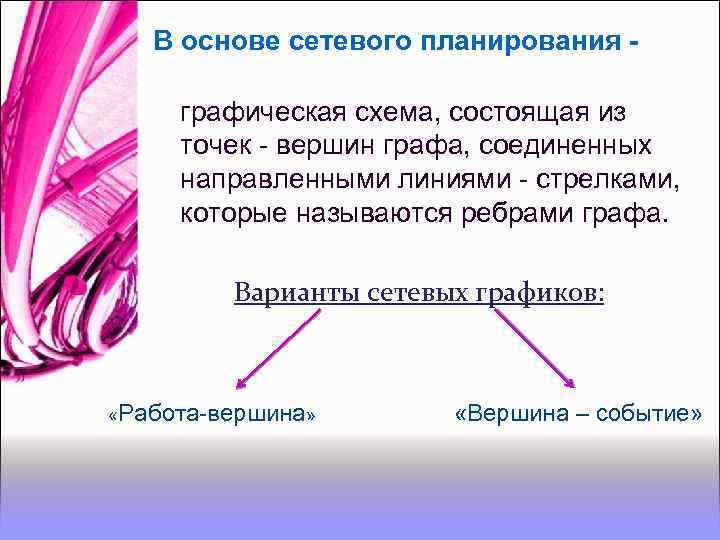 В основе сетевого планирования -

графическая схема, состоящая из точек - вершин графа, соединенных направленными линиями - стрелками, которые называются ребрами графа.

Варианты сетевых графиков:

«Работа-вершина»

«Вершина – событие»